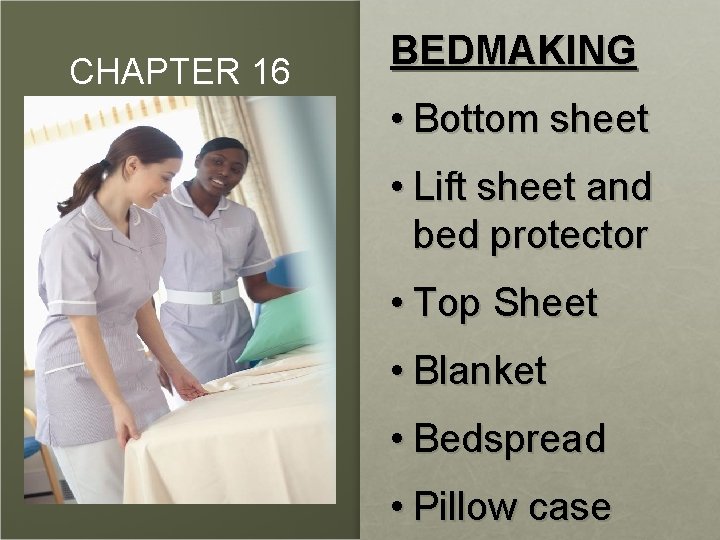 CHAPTER 16

BEDMAKING

• Bottom sheet
• Lift sheet and bed protector
• Top Sheet
• Blanket
• Bedspread
• Pillow case